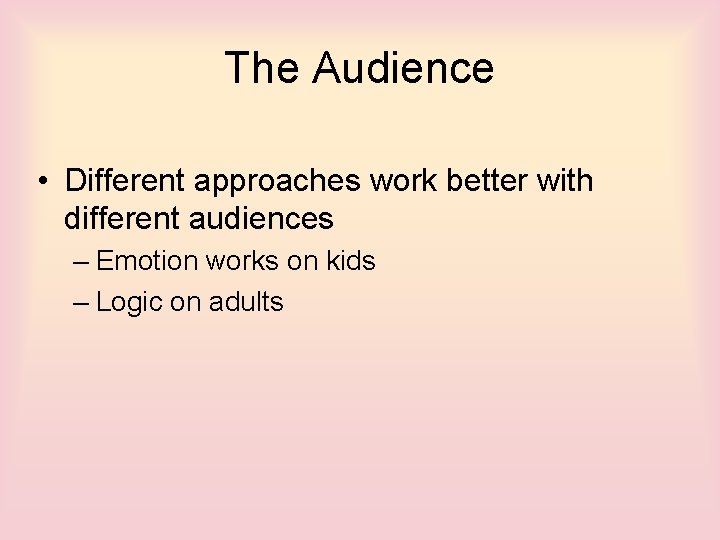 The Audience

• Different approaches work better with different audiences
– Emotion works on kids
– Logic on adults